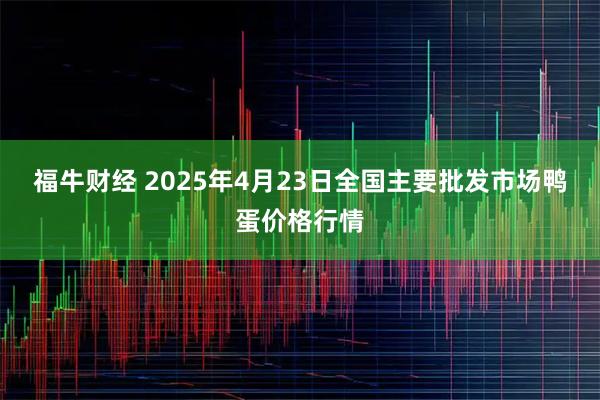 福牛财经 2025年4月23日全国主要批发市场鸭蛋价格行情